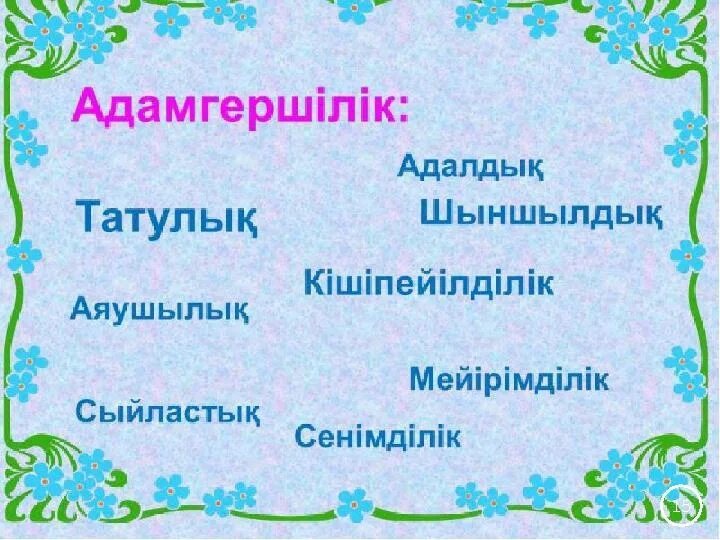 Адамгершілік:

Адалдық

Татулық

Шыншылдық

Кішіпейілділік

Аяушылық

Мейірімділік

Сыйластық

Сенімділік

15